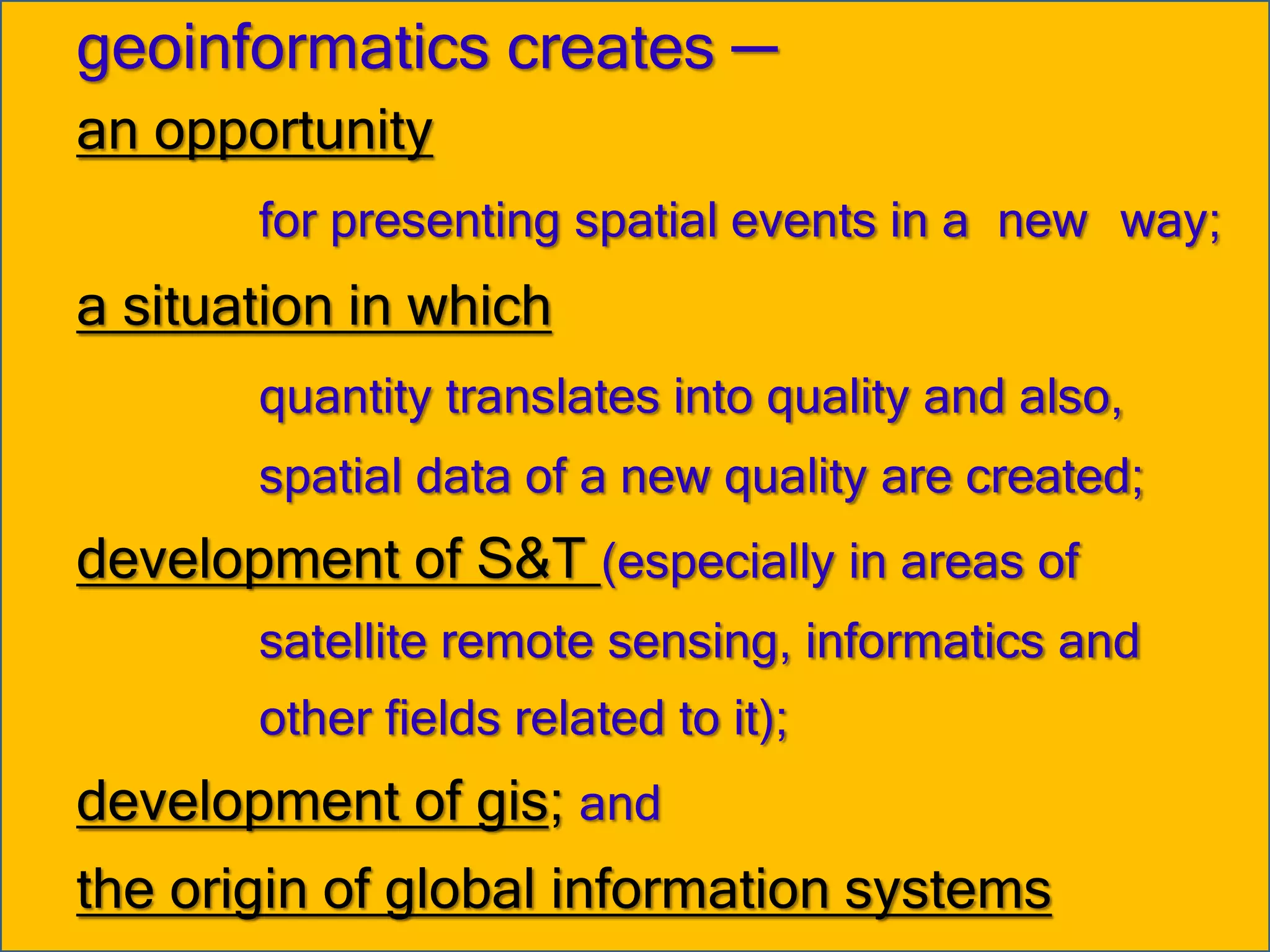 geoinformatics creates —

an opportunity

for presenting spatial events in a new way;

a situation in which

quantity translates into quality and also, spatial data of a new quality are created;

development of S&T (especially in areas of satellite remote sensing, informatics and other fields related to it);

development of gis; and

the origin of global information systems